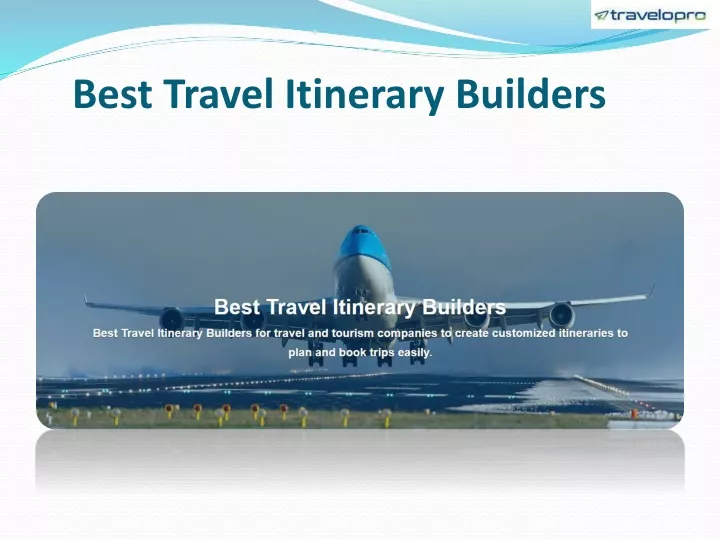 travelopro

Best Travel Itinerary Builders

Best Travel Itinerary Builders

Best Travel Itinerary Builders for travel and tourism companies to create customized itineraries to plan and book trips easily.